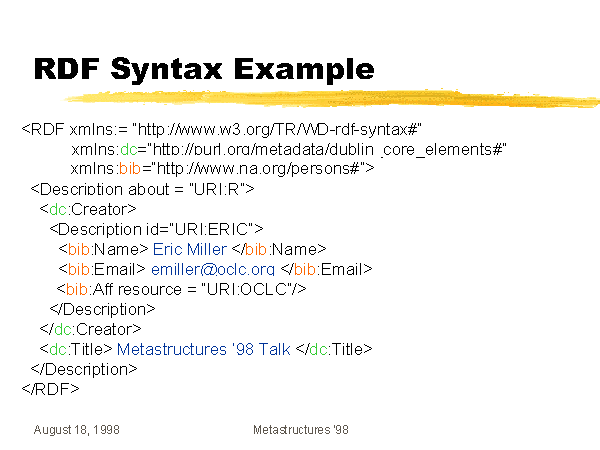 RDF Syntax Example

<RDF xmlns:= "http://www.w3.org/TR/WD-rdf-syntax#"
xmlns:dc="http://purl.org/metadata/dublin_core_elements#"
xmlns:bib="http://www.na.org/persons#">
<Description about = "URI:R">
<dc:Creator>
<Description id="URI:ERIC">
<bib:Name> Eric Miller </bib:Name>
<bib:Email> emiller@oclc.org </bib:Email>
<bib:Aff resource = "URI:OCLC"/>
</Description>
</dc:Creator>
<dc:Title> Metastructures '98 Talk </dc:Title>
</Description>
</RDF>

August 18, 1998

Metastructures '98